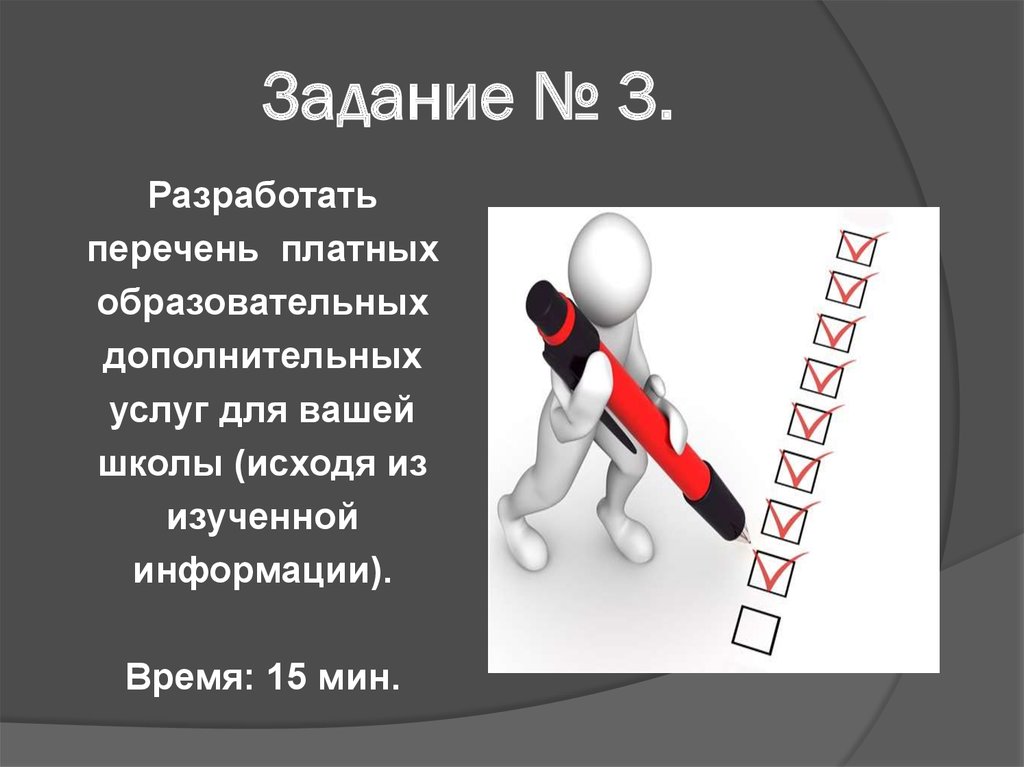 Задание № 3.

Разработать перечень платных образовательных дополнительных услуг для вашей школы (исходя из изученной информации).

Время: 15 мин.